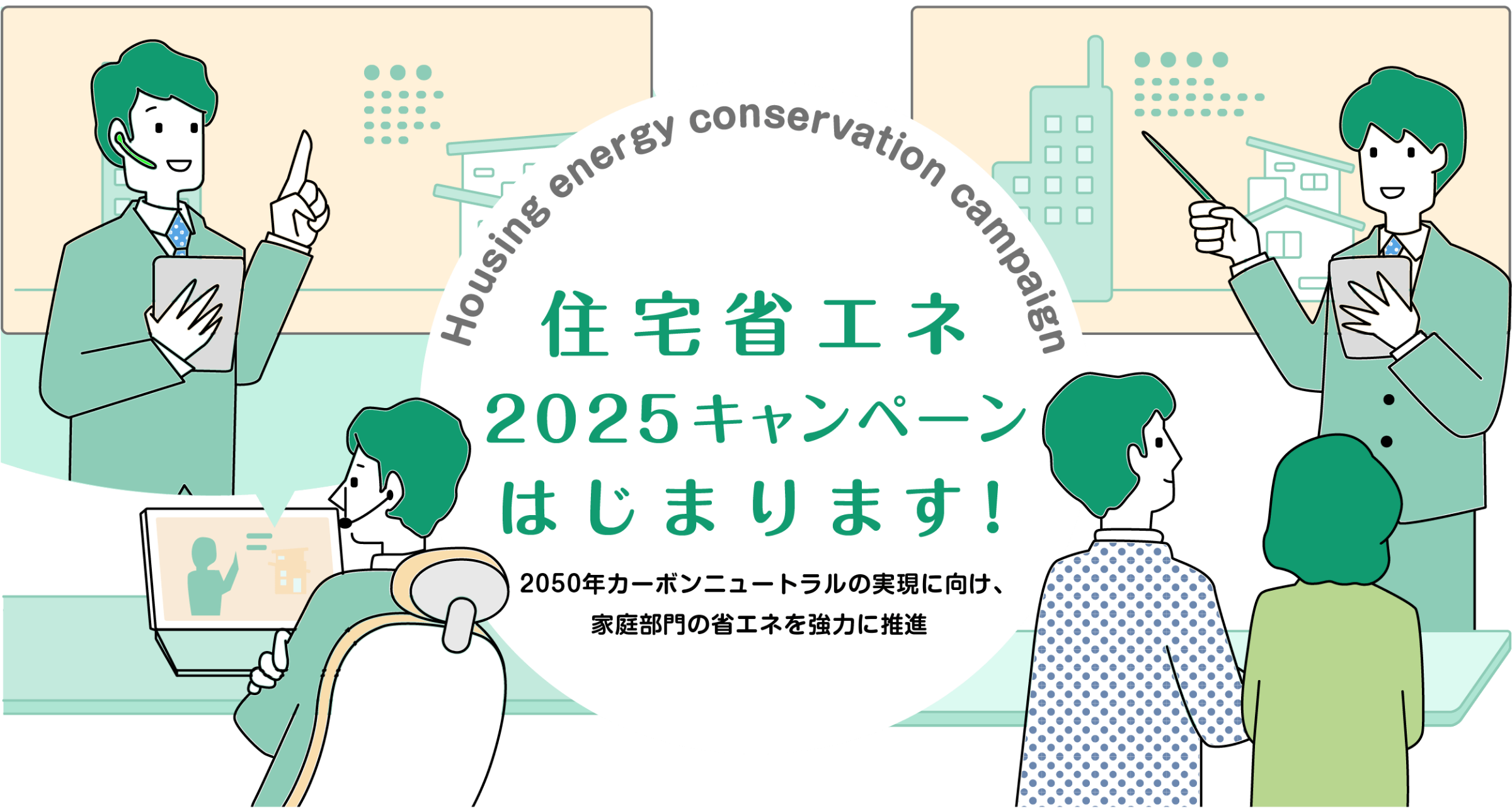 Housing energy conservation campaign

住宅省エネ
2025キャンペーン
はじまります！

2050年カーボンニュートラルの実現に向け、
家庭部門の省エネを強力に推進